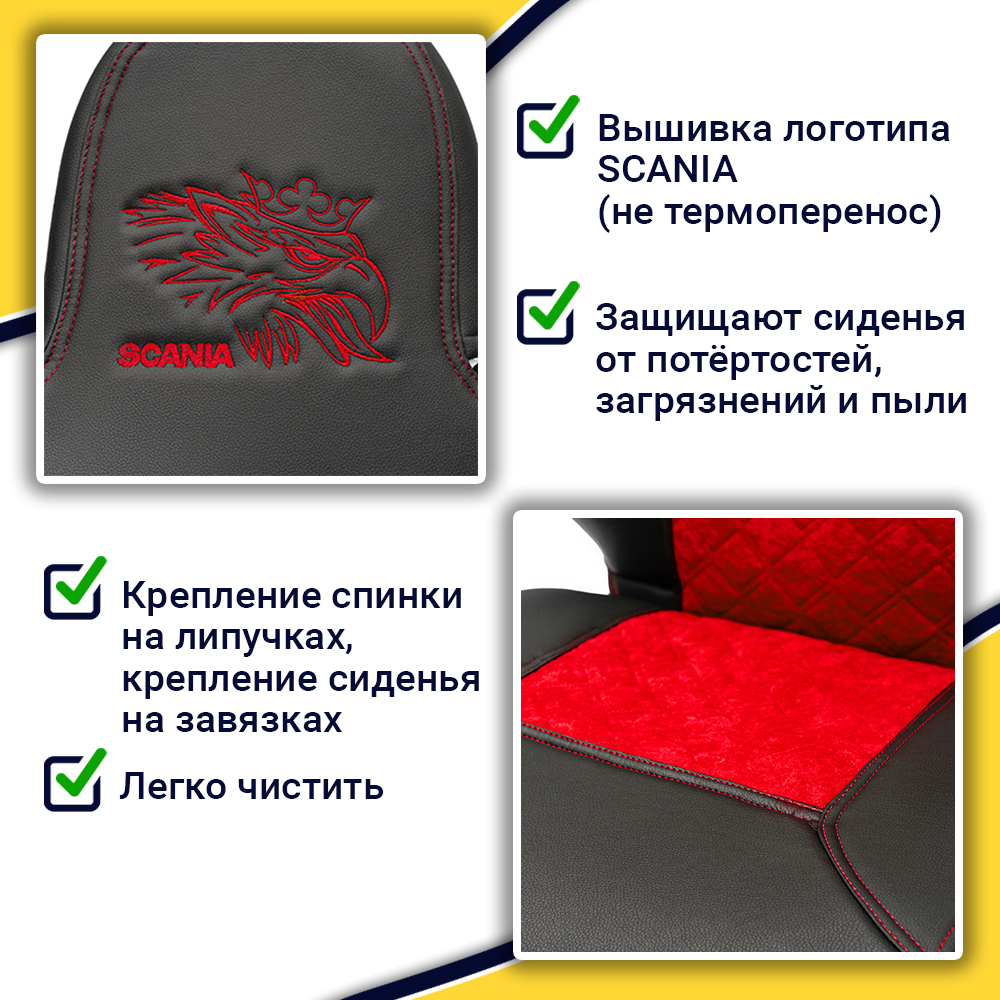 SCANIA

Вышивка логотипа SCANIA (не термоперенос)

Защищают сиденья от потёртостей, загрязнений и пыли

Крепление спинки на липучках, крепление сиденья на завязках

Легко чистить